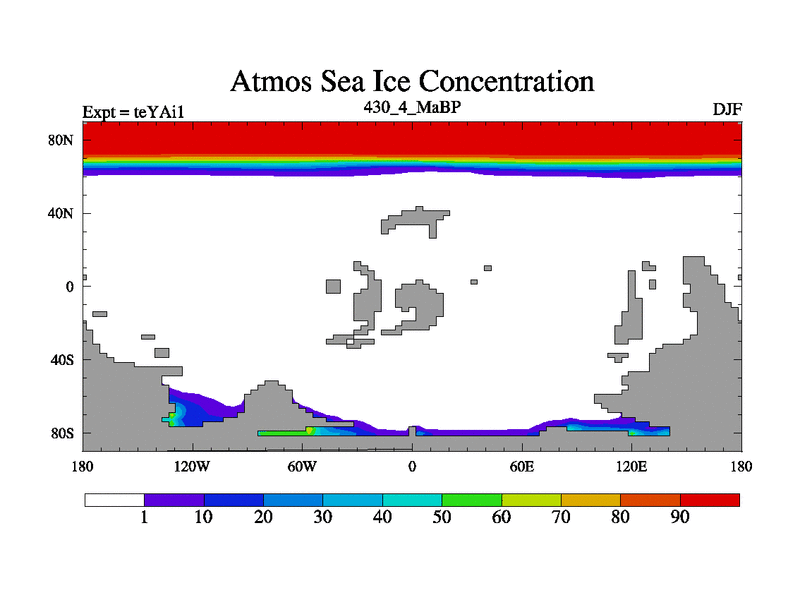 Atmos Sea Ice Concentration

Expt = teYAi1

430_4_MaBP

DJF

80N

40N

0

40S

80S

180

120W

60W

0

60E

120E

180

1

10

20

30

40

50

60

70

80

90